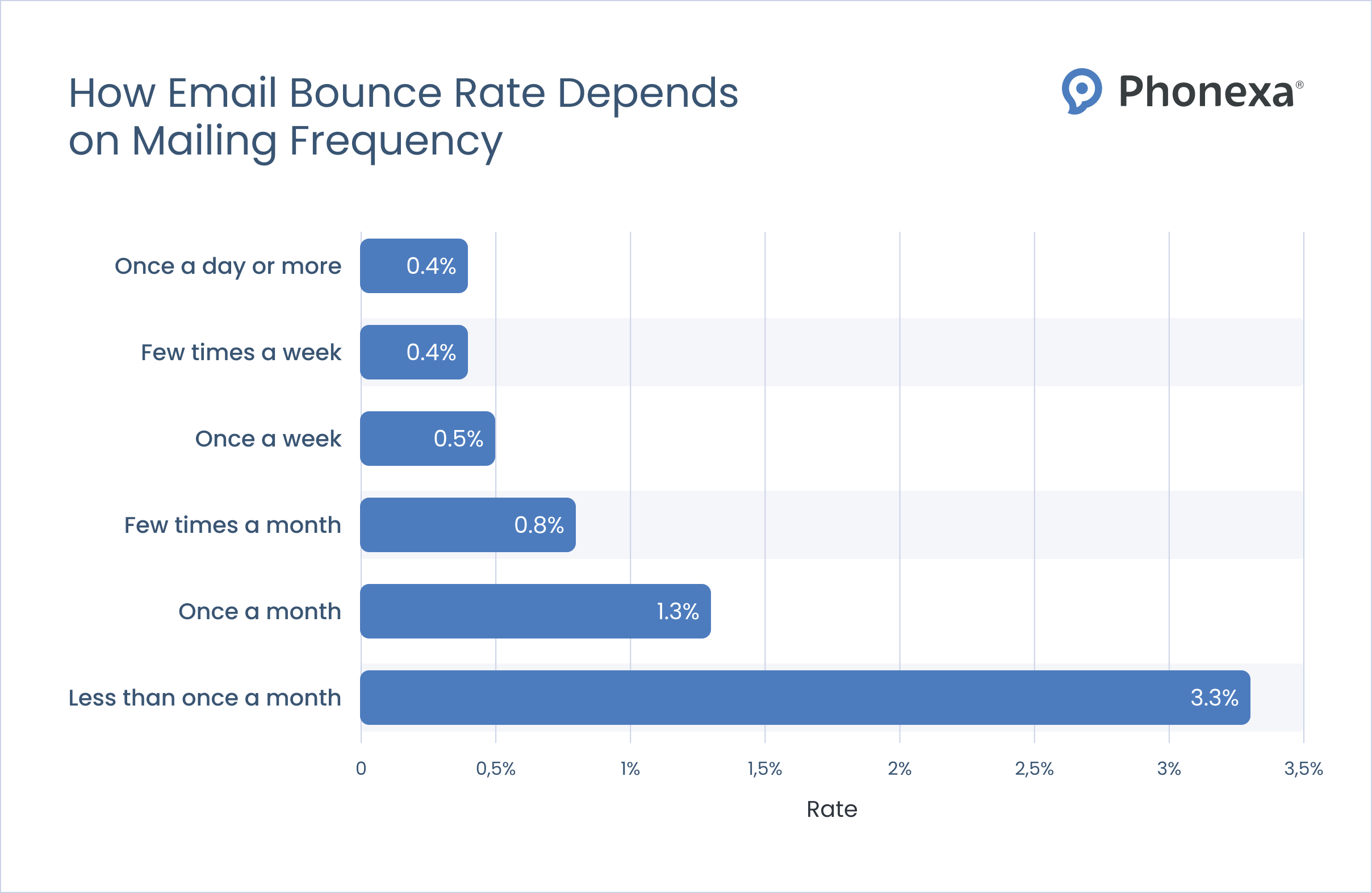 How Email Bounce Rate Depends on Mailing Frequency

Phonexa®

Once a day or more 0.4%
Few times a week 0.4%
Once a week 0.5%
Few times a month 0.8%
Once a month 1.3%
Less than once a month 3.3%

0
0,5%
1%
1,5%
2%
2,5%
3%
3,5%

Rate